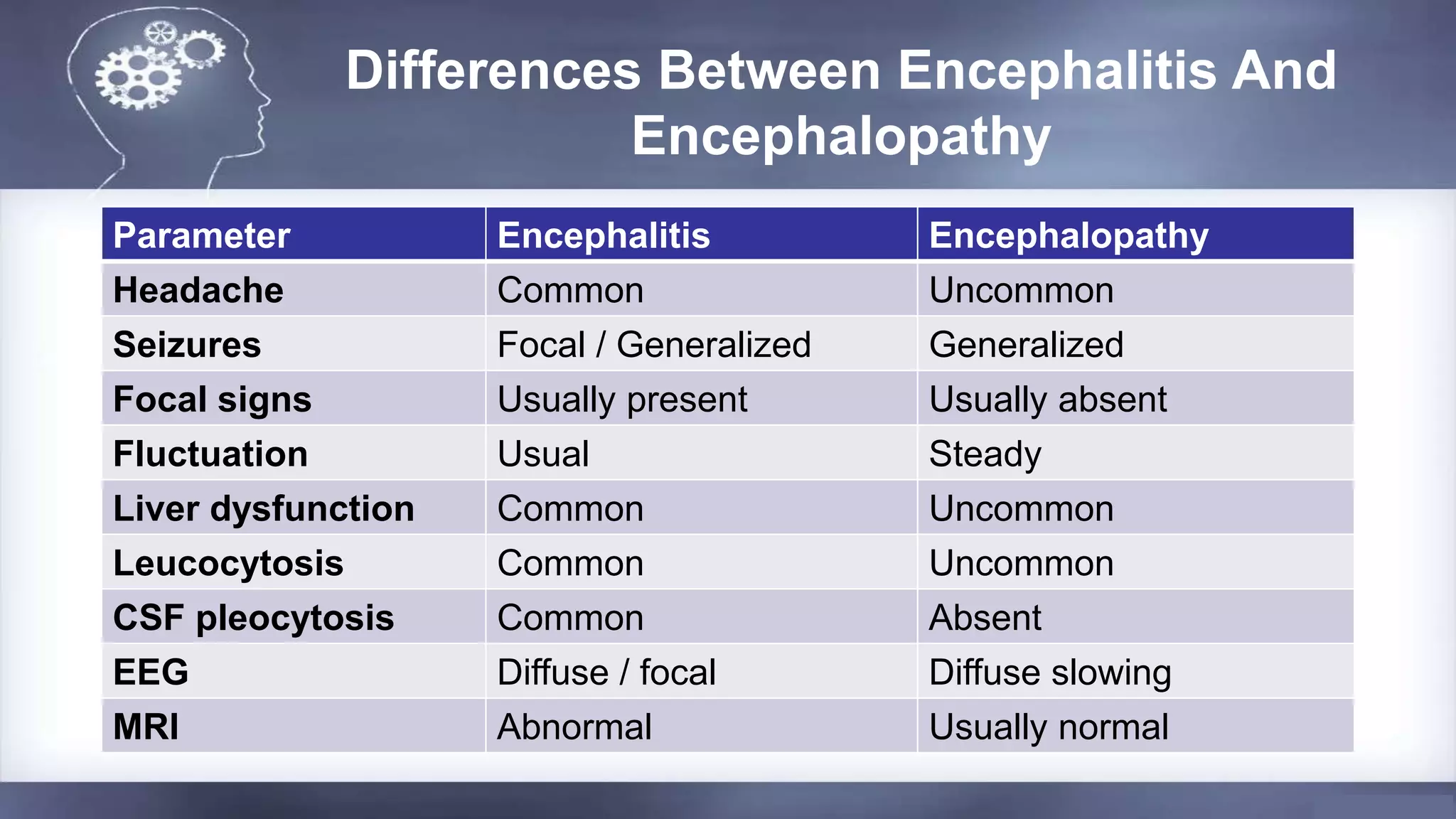 Differences Between Encephalitis And Encephalopathy

| Parameter | Encephalitis | Encephalopathy |
|---|---|---|
| Headache | Common | Uncommon |
| Seizures | Focal / Generalized | Generalized |
| Focal signs | Usually present | Usually absent |
| Fluctuation | Usual | Steady |
| Liver dysfunction | Common | Uncommon |
| Leucocytosis | Common | Uncommon |
| CSF pleocytosis | Common | Absent |
| EEG | Diffuse / focal | Diffuse slowing |
| MRI | Abnormal | Usually normal |